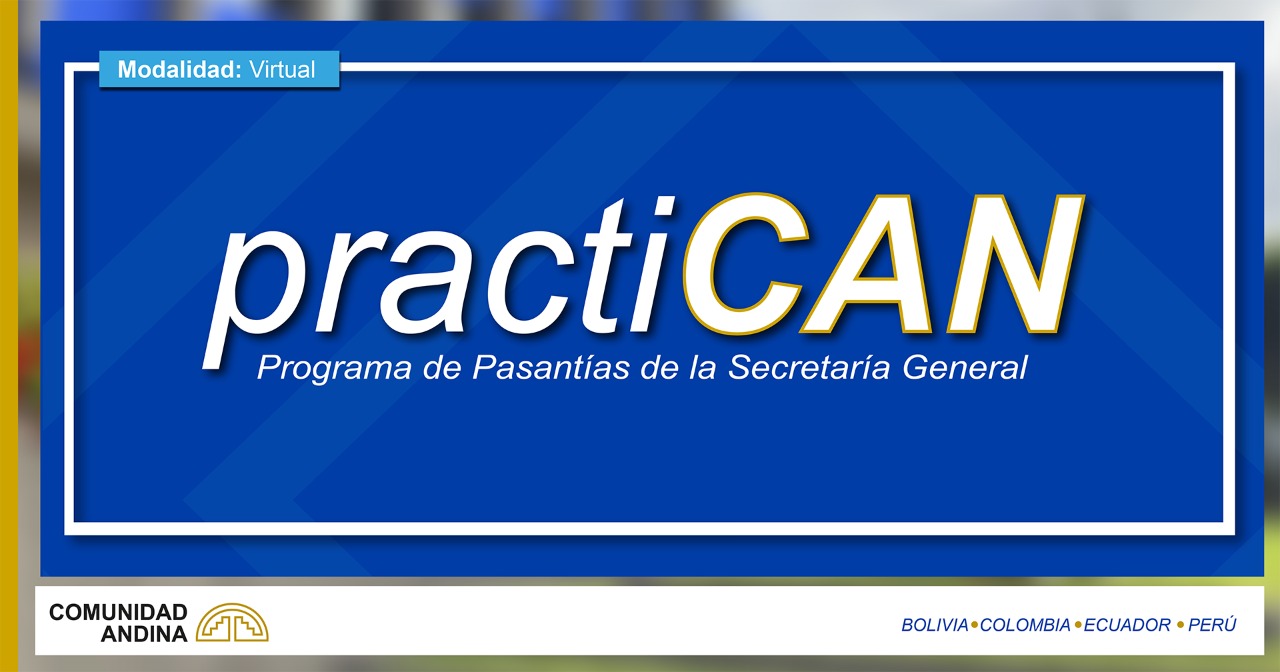 Modalidad: Virtual

practiCAN

Programa de Pasantías de la Secretaría General

COMUNIDAD ANDINA

BOLIVIA • COLOMBIA • ECUADOR • PERÚ